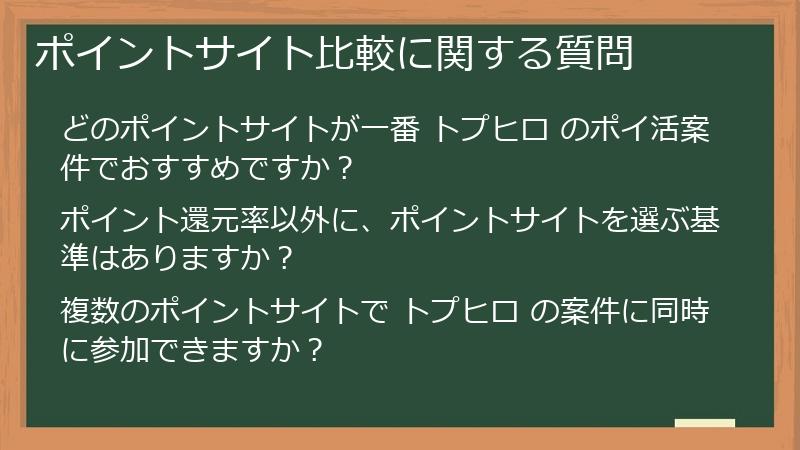 ポイントサイト比較に関する質問

どのポイントサイトが一番 トプヒロ のポイ活案件でおすすめですか？

ポイント還元率以外に、ポイントサイトを選ぶ基準はありますか？

複数のポイントサイトで トプヒロ の案件に同時に参加できますか？